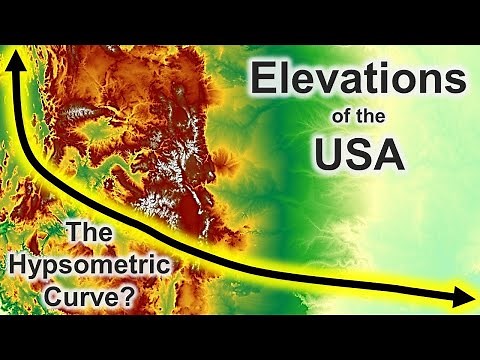 Elevations of the USA

The Hypsometric Curve?